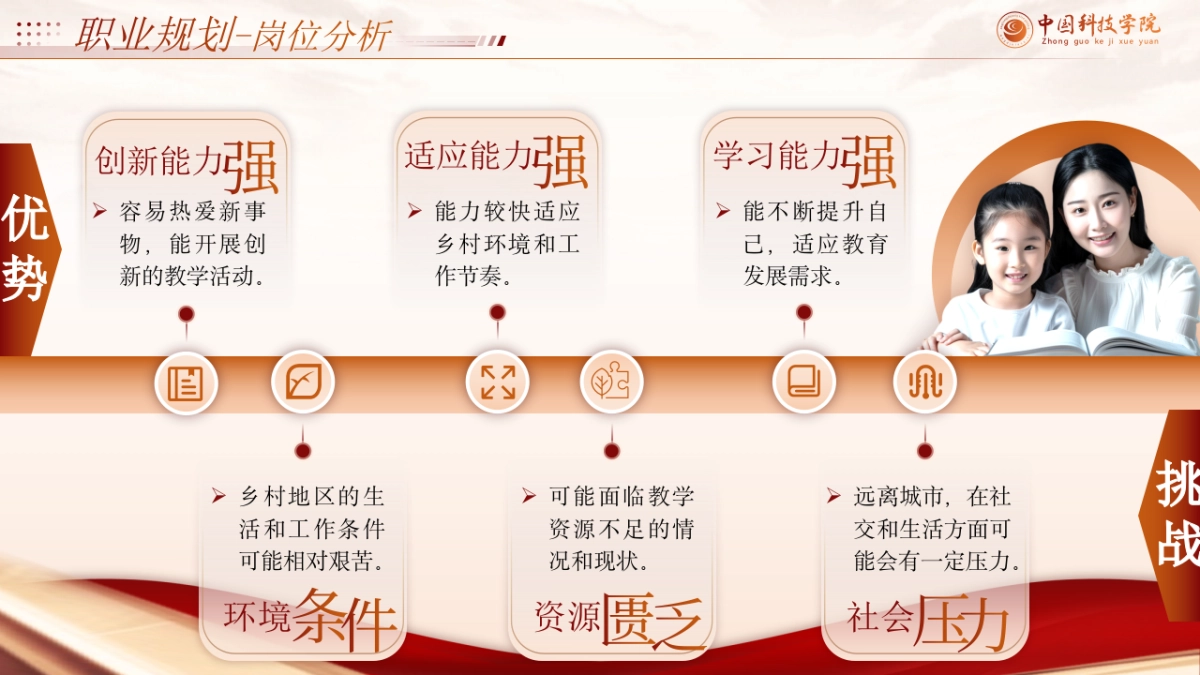 职业规划-岗位分析

中国科技学院
Zhong guo ke ji xue yuan

优势

创新能力强
➢ 容易热爱新事物，能开展创新的教学活动。

适应能力强
➢ 能力较快适应乡村环境和工作节奏。

学习能力强
➢ 能不断提升自己，适应教育发展需求。

➢ 乡村地区的生活和工作条件可能相对艰苦。
环境条件

➢ 可能面临教学资源不足的情况和现状。
资源匮乏

➢ 远离城市，在社交和生活方面可能会有一定压力。
社会压力

挑战